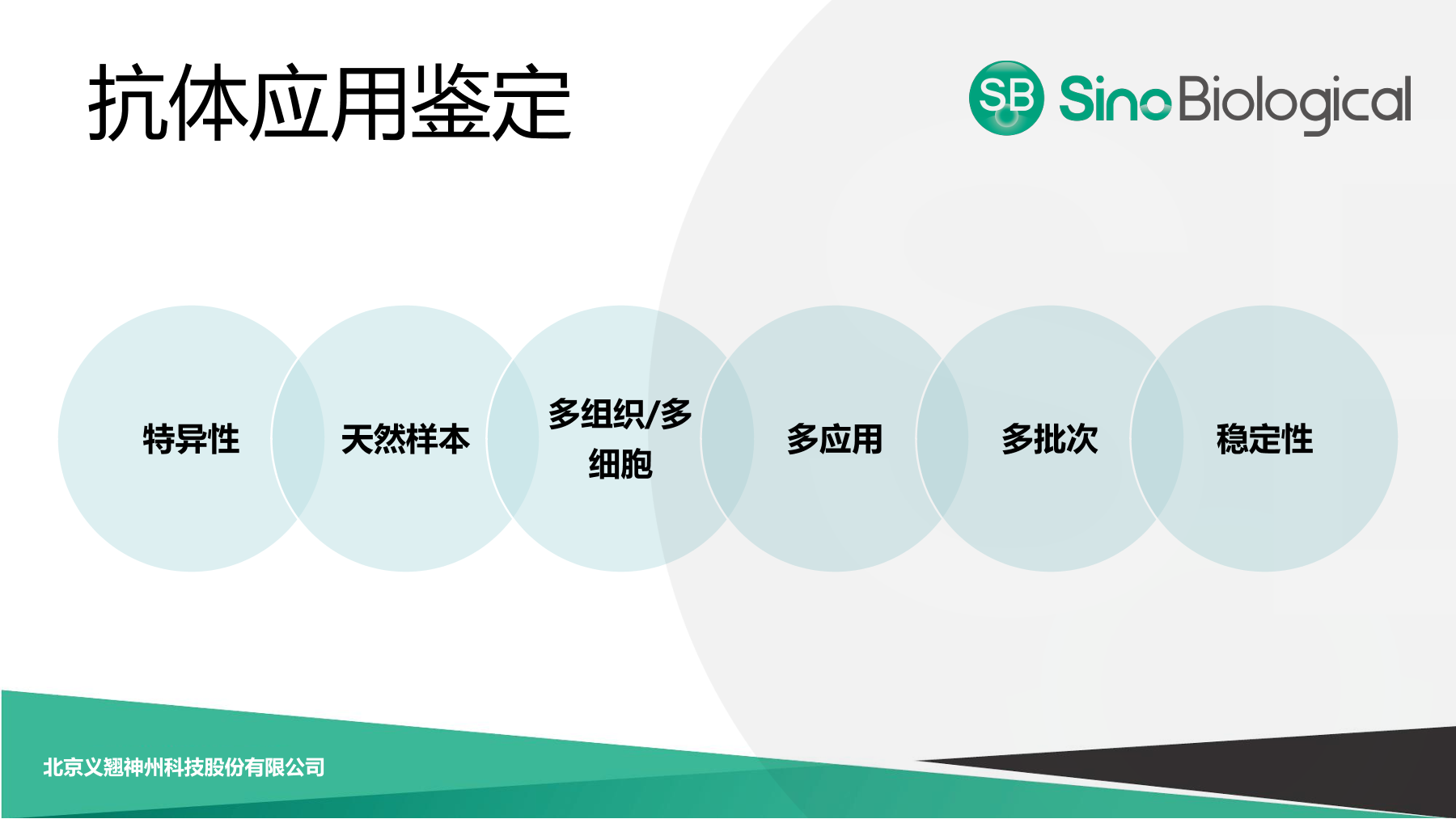 抗体应用鉴定

SB Sino Biological

特异性

天然样本

多组织/多细胞

多应用

多批次

稳定性

北京义翘神州科技股份有限公司